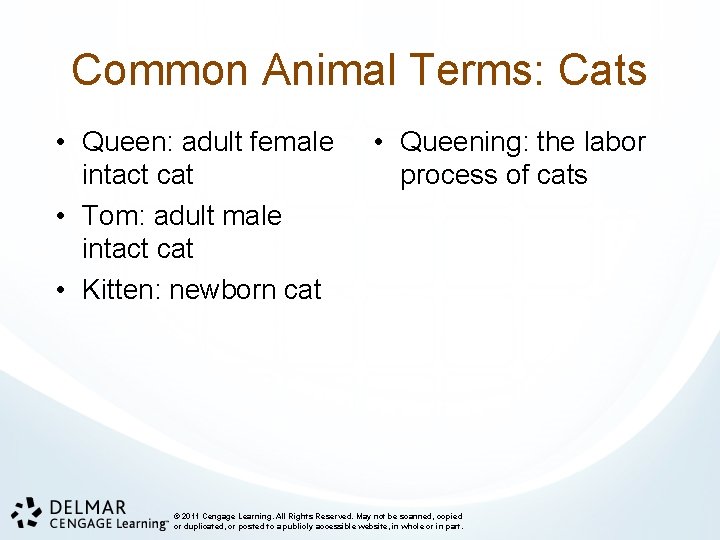 Common Animal Terms: Cats

• Queen: adult female intact cat
• Tom: adult male intact cat
• Kitten: newborn cat

• Queening: the labor process of cats

DELMAR
CENGAGE Learning™

© 2011 Cengage Learning. All Rights Reserved. May not be scanned, copied or duplicated, or posted to a publicly accessible website, in whole or in part.